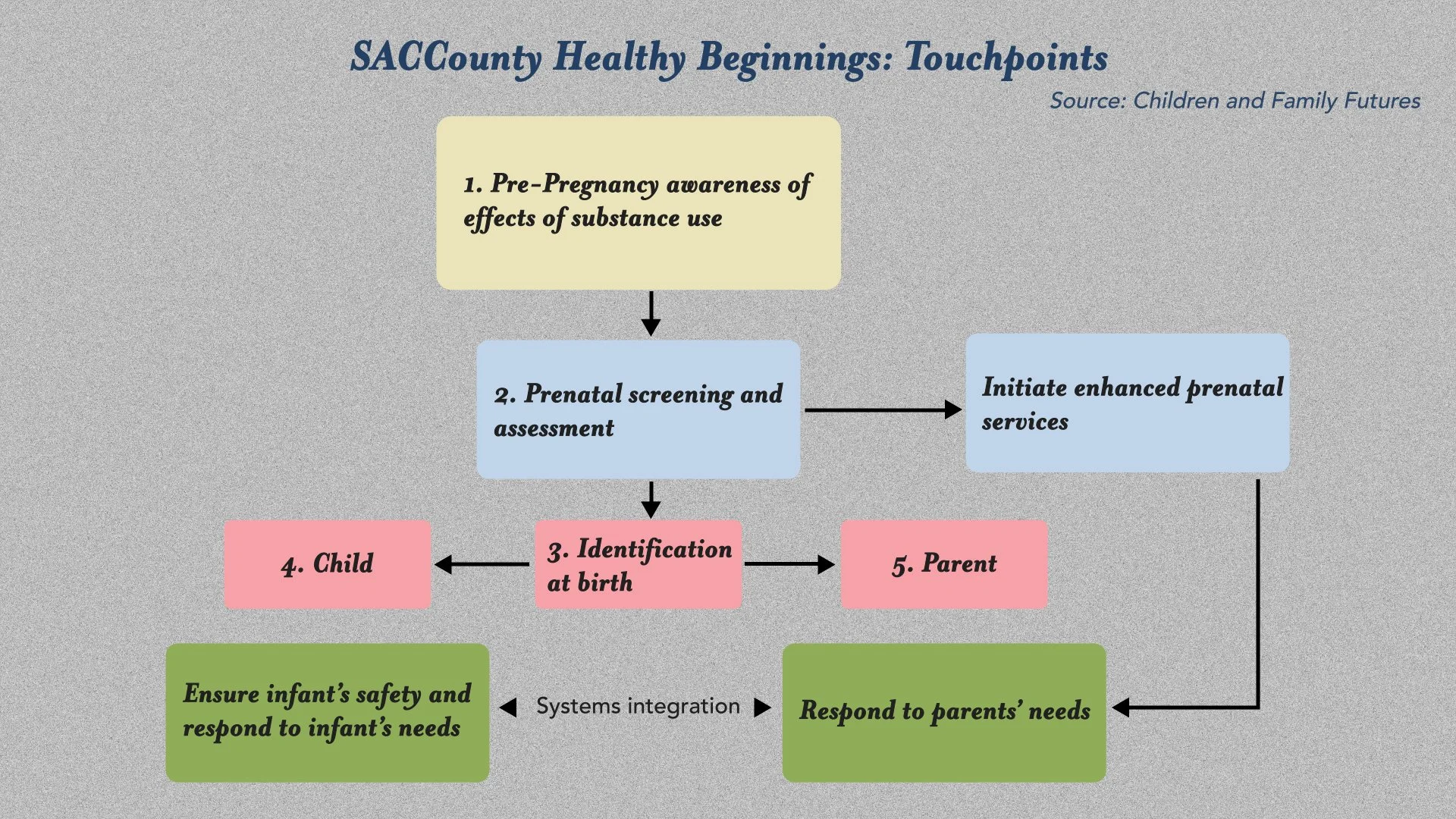 SACCounty Healthy Beginnings: Touchpoints

Source: Children and Family Futures

1. Pre-Pregnancy awareness of effects of substance use

2. Prenatal screening and assessment

Initiate enhanced prenatal services

4. Child

3. Identification at birth

5. Parent

Ensure infant's safety and respond to infant's needs

Systems integration

Respond to parents' needs